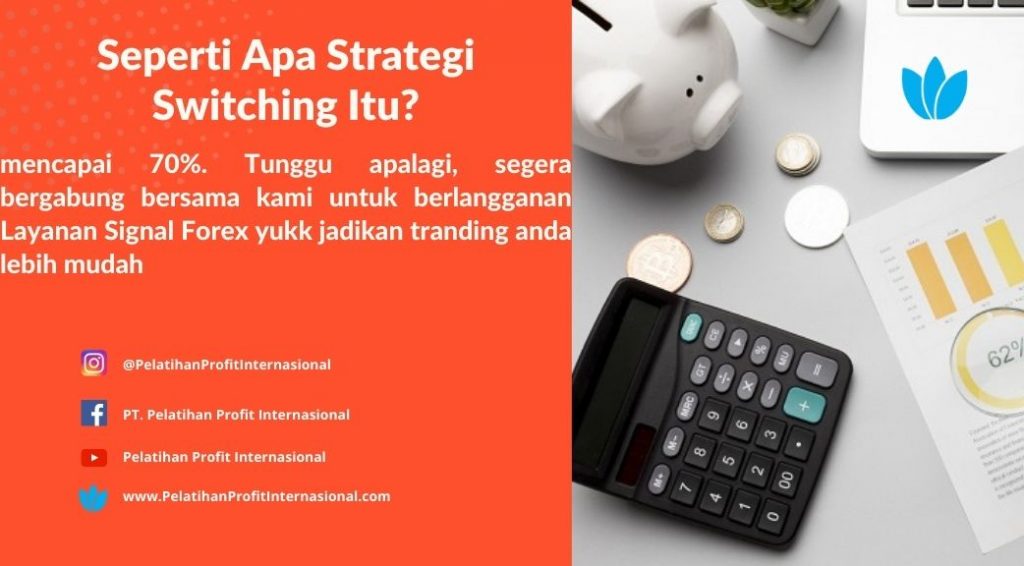 Seperti Apa Strategi Switching Itu?

mencapai 70%. Tunggu apalagi, segera bergabung bersama kami untuk berlangganan Layanan Signal Forex yukk jadikan tranding anda lebih mudah

@PelatihanProfitInternasional

PT. Pelatihan Profit Internasional

Pelatihan Profit Internasional

www.PelatihanProfitInternasional.com

62%